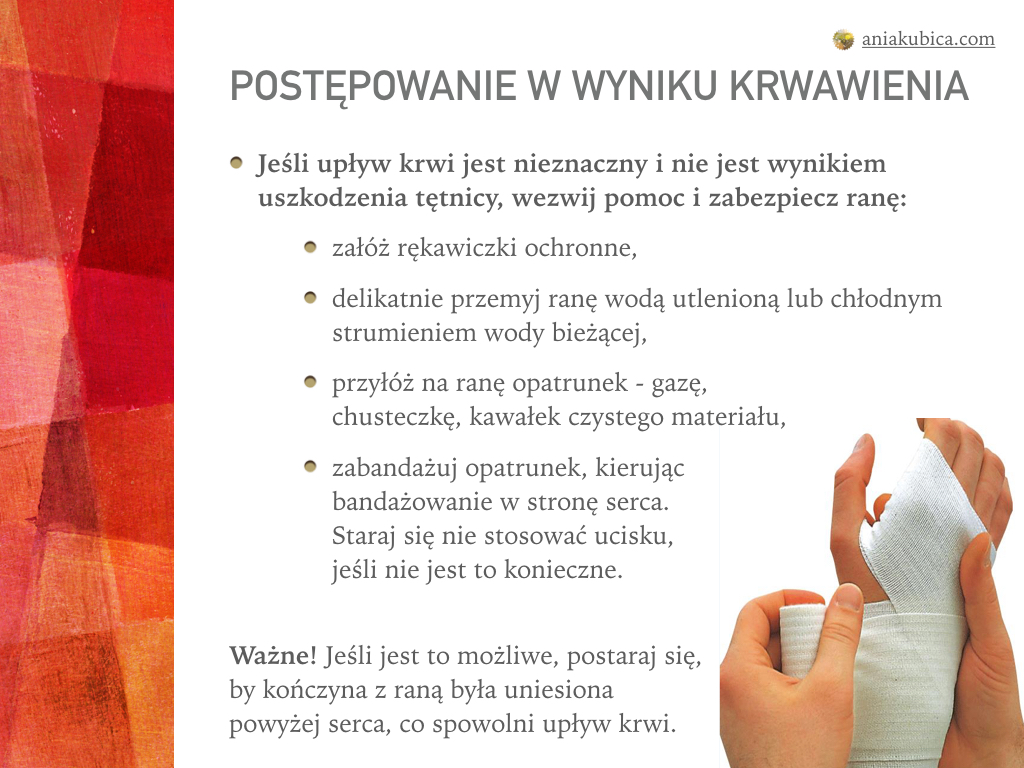 aniakubica.com

POSTĘPOWANIE W WYNIKU KRWAWIENIA

Jeśli upływ krwi jest nieznaczny i nie jest wynikiem uszkodzenia tętnicy, wezwij pomoc i zabezpiecz ranę:

załóż rękawiczki ochronne,

delikatnie przemyj ranę wodą utlenioną lub chłodnym strumieniem wody bieżącej,

przyłóż na ranę opatrunek - gazę, chusteczkę, kawałek czystego materiału,

zabandażuj opatrunek, kierując bandażowanie w stronę serca. Staraj się nie stosować ucisku, jeśli nie jest to konieczne.

Ważne! Jeśli jest to możliwe, postaraj się, by kończyna z raną była uniesiona powyżej serca, co spowolni upływ krwi.